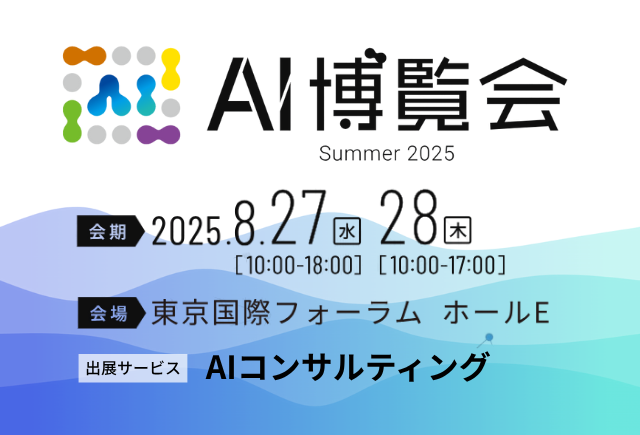 AI博覧会
Summer 2025

会期 2025.8.27 水 28 木
[10:00-18:00] [10:00-17:00]

会場 東京国際フォーラム ホールE

出展サービス AIコンサルティング